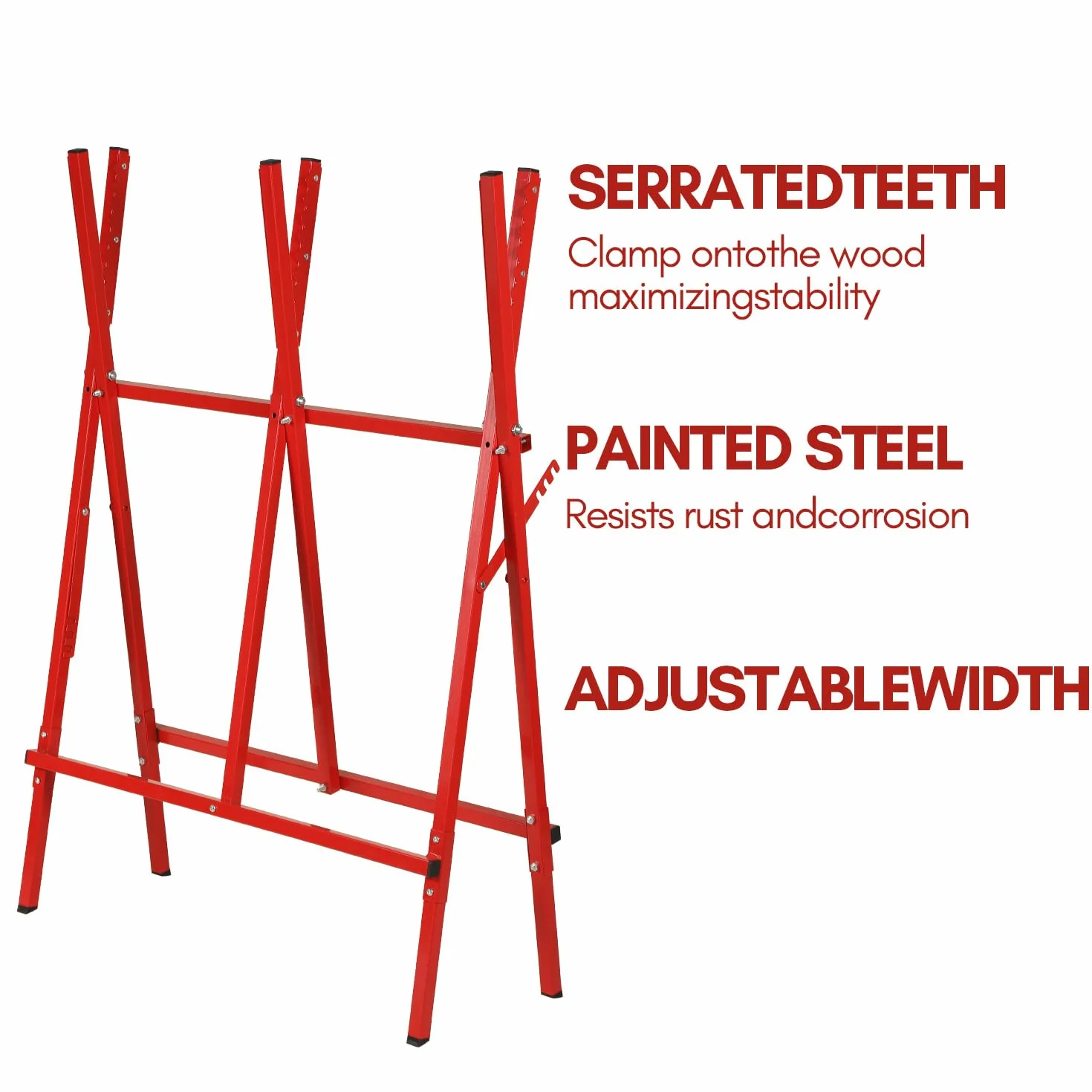 SERRATEDTEETH

Clamp ontothe wood maximizingstability

PAINTED STEEL

Resists rust andcorrosion

ADJUSTABLEWIDTH